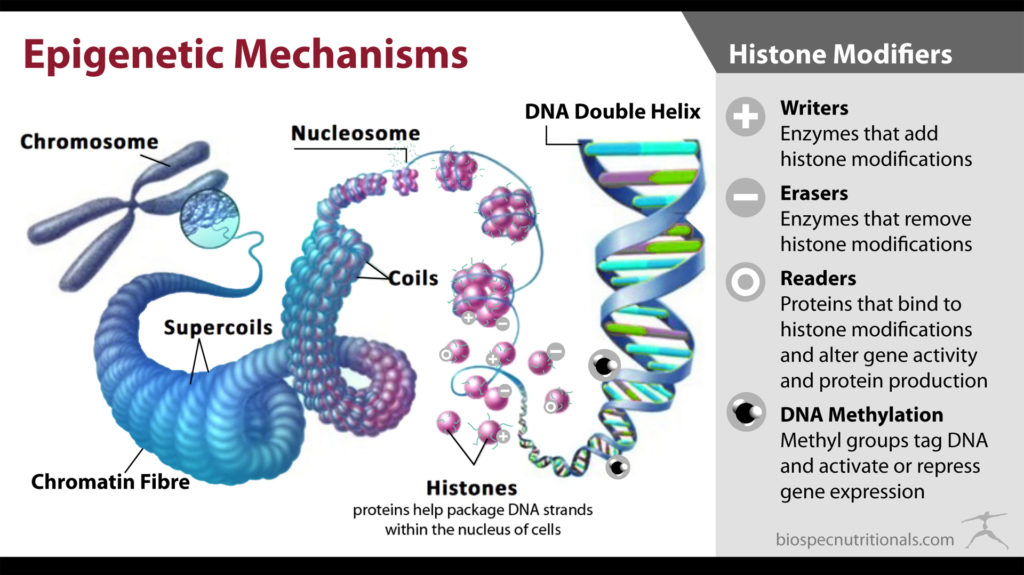 Epigenetic Mechanisms

Chromosome

Nucleosome

DNA Double Helix

Coils

Supercoils

Chromatin Fibre

Histones
proteins help package DNA strands within the nucleus of cells

Histone Modifiers

Writers
Enzymes that add histone modifications

Erasers
Enzymes that remove histone modifications

Readers
Proteins that bind to histone modifications and alter gene activity and protein production

DNA Methylation
Methyl groups tag DNA and activate or repress gene expression

biospecnutritionals.com